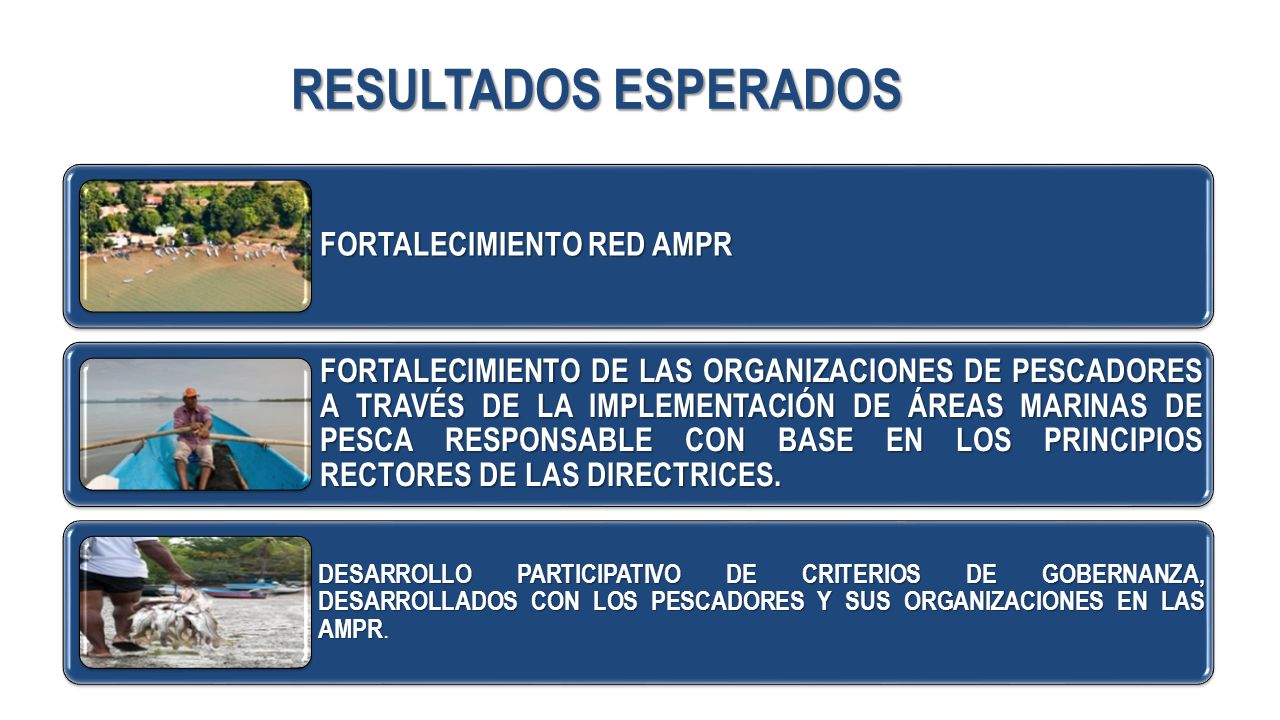 RESULTADOS ESPERADOS

FORTALECIMIENTO RED AMPR

FORTALECIMIENTO DE LAS ORGANIZACIONES DE PESCADORES A TRAVÉS DE LA IMPLEMENTACIÓN DE ÁREAS MARINAS DE PESCA RESPONSABLE CON BASE EN LOS PRINCIPIOS RECTORES DE LAS DIRECTRICES.

DESARROLLO PARTICIPATIVO DE CRITERIOS DE GOBERNANZA, DESARROLLADOS CON LOS PESCADORES Y SUS ORGANIZACIONES EN LAS AMPR.